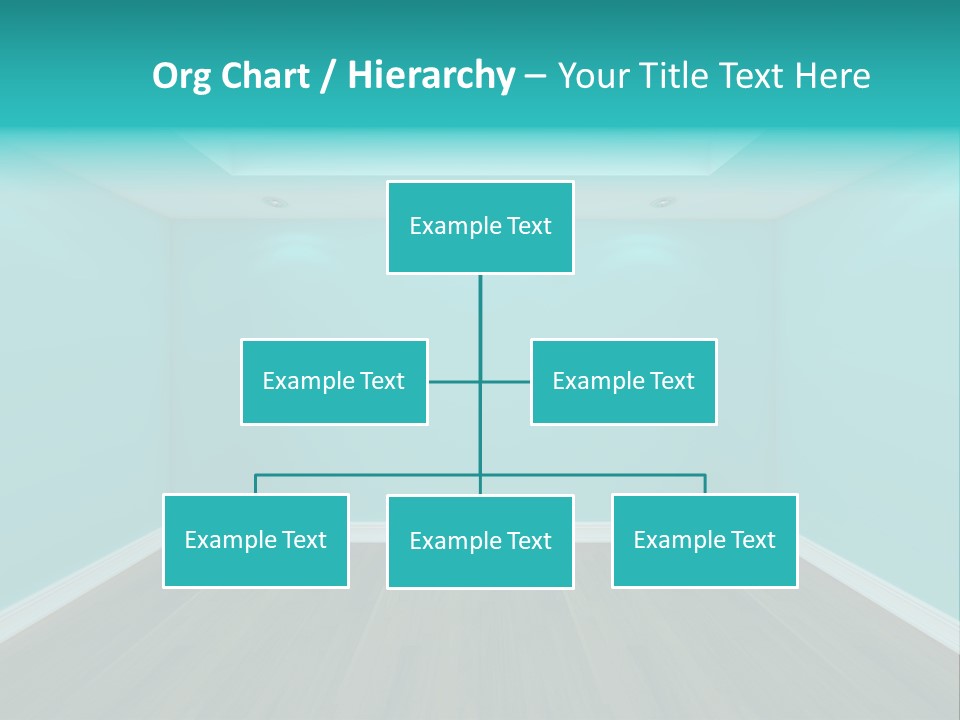 Org Chart / Hierarchy – Your Title Text Here

Example Text

Example Text

Example Text

Example Text

Example Text

Example Text